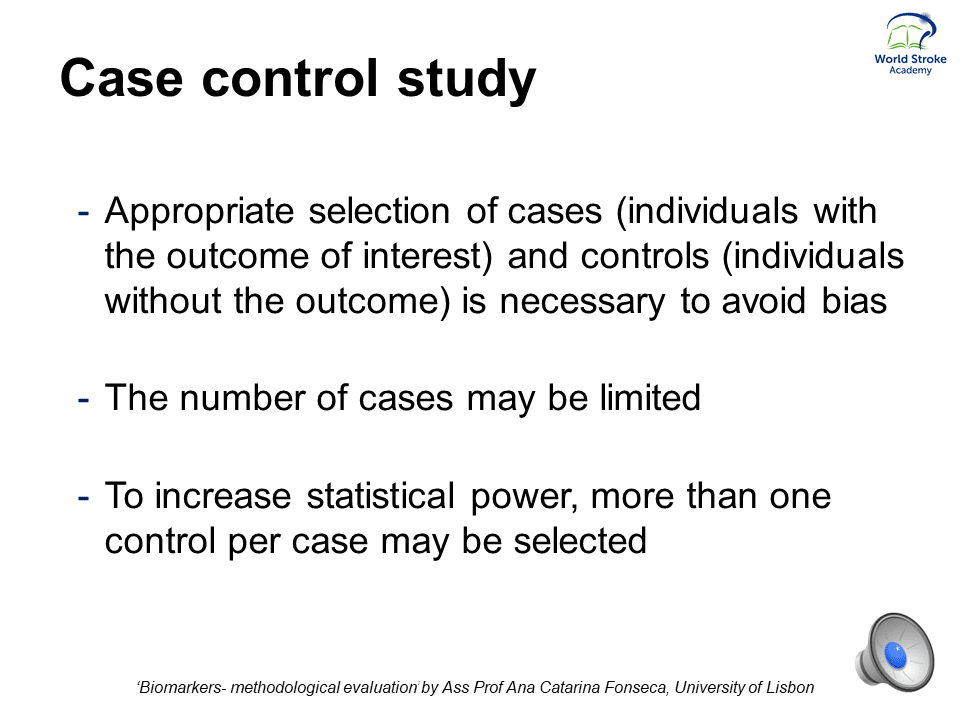 World Stroke Academy

Case control study

- Appropriate selection of cases (individuals with the outcome of interest) and controls (individuals without the outcome) is necessary to avoid bias

- The number of cases may be limited

- To increase statistical power, more than one control per case may be selected

'Biomarkers- methodological evaluation' by Ass Prof Ana Catarina Fonseca, University of Lisbon